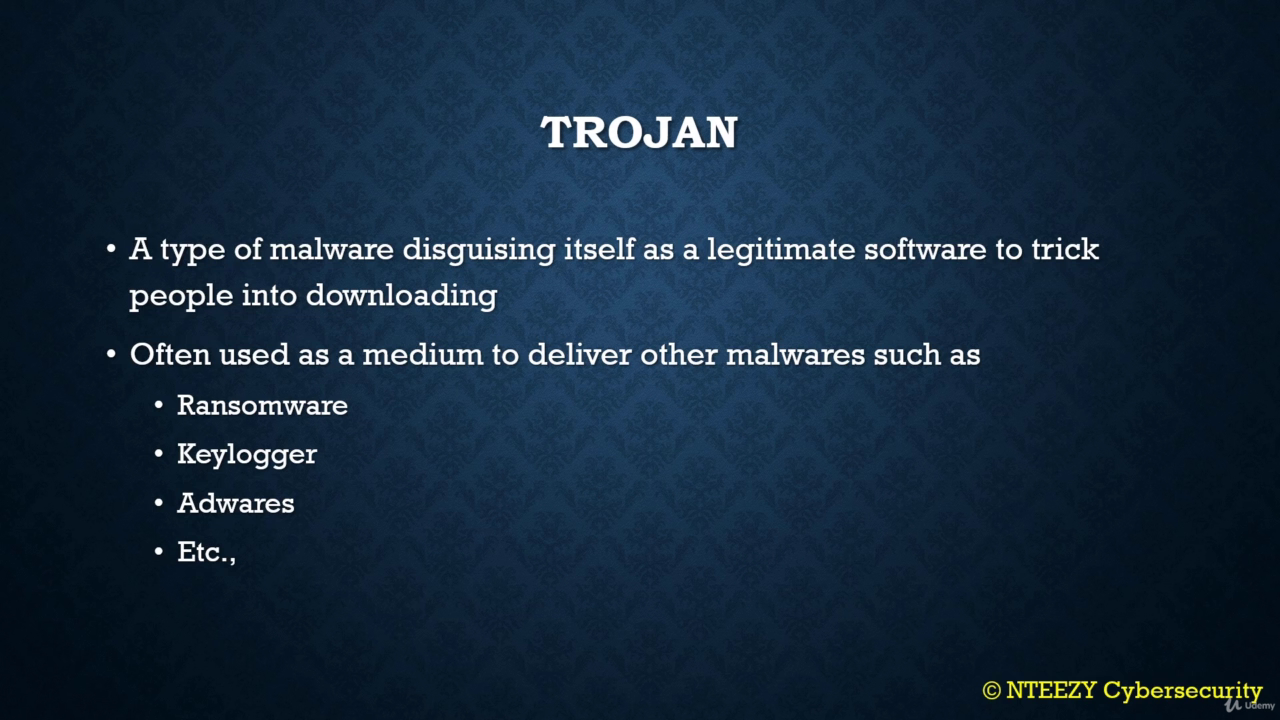 TROJAN

• A type of malware disguising itself as a legitimate software to trick people into downloading

• Often used as a medium to deliver other malwares such as

• Ransomware

• Keylogger

• Adwares

• Etc.,

© NTEEZY Cybersecurity

Udemy